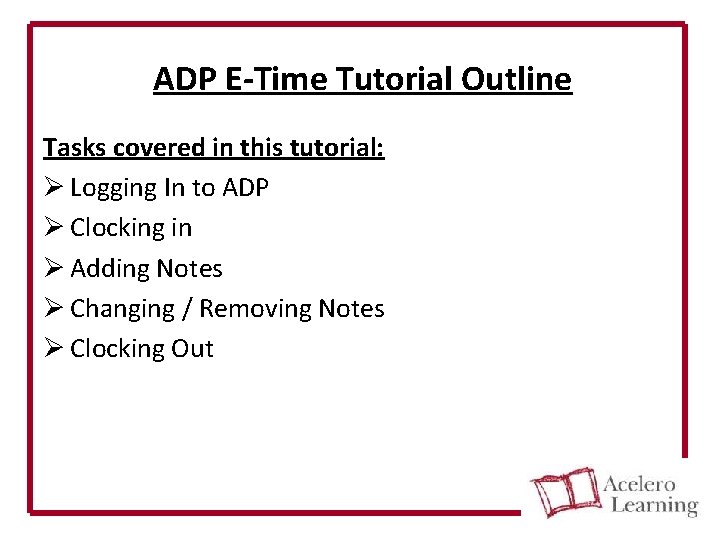 ADP E-Time Tutorial Outline

Tasks covered in this tutorial:

➢ Logging In to ADP

➢ Clocking in

➢ Adding Notes

➢ Changing / Removing Notes

➢ Clocking Out

Acelero Learning